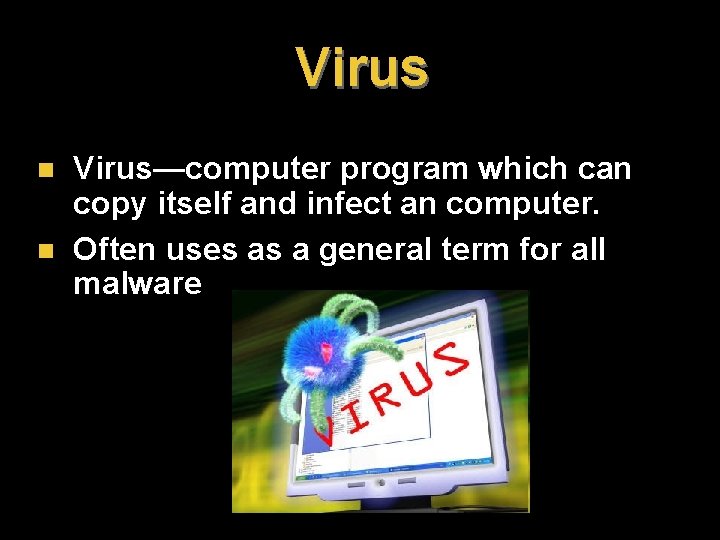 Virus

Virus—computer program which can copy itself and infect an computer.

Often uses as a general term for all malware

VIRUS